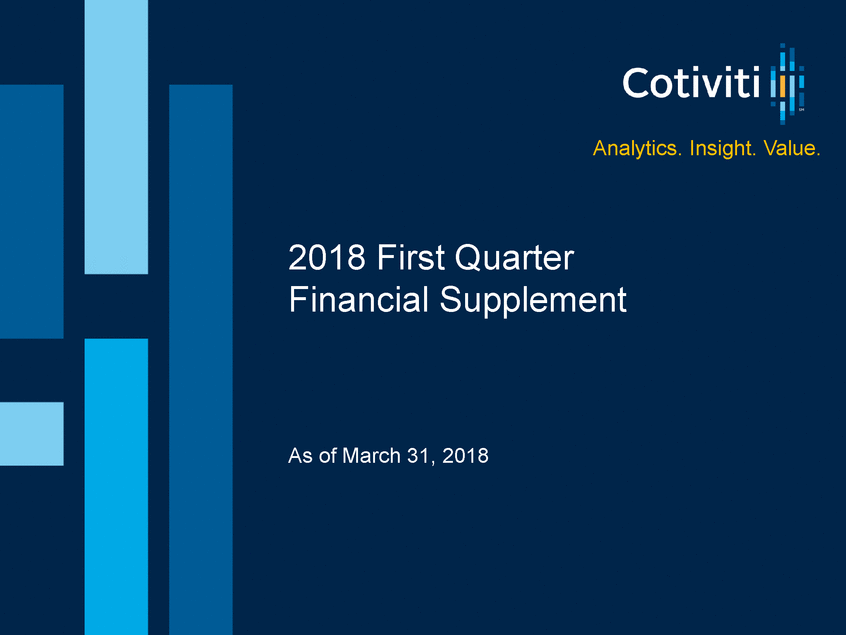 Cotiviti

Analytics. Insight. Value.

2018 First Quarter
Financial Supplement

As of March 31, 2018